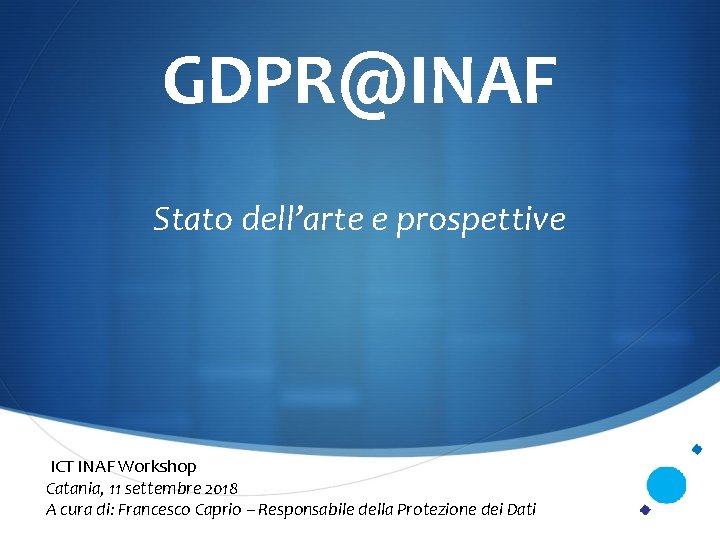 GDPR@INAF

Stato dell'arte e prospettive

ICT INAF Workshop
Catania, 11 settembre 2018
A cura di: Francesco Caprio – Responsabile della Protezione dei Dati